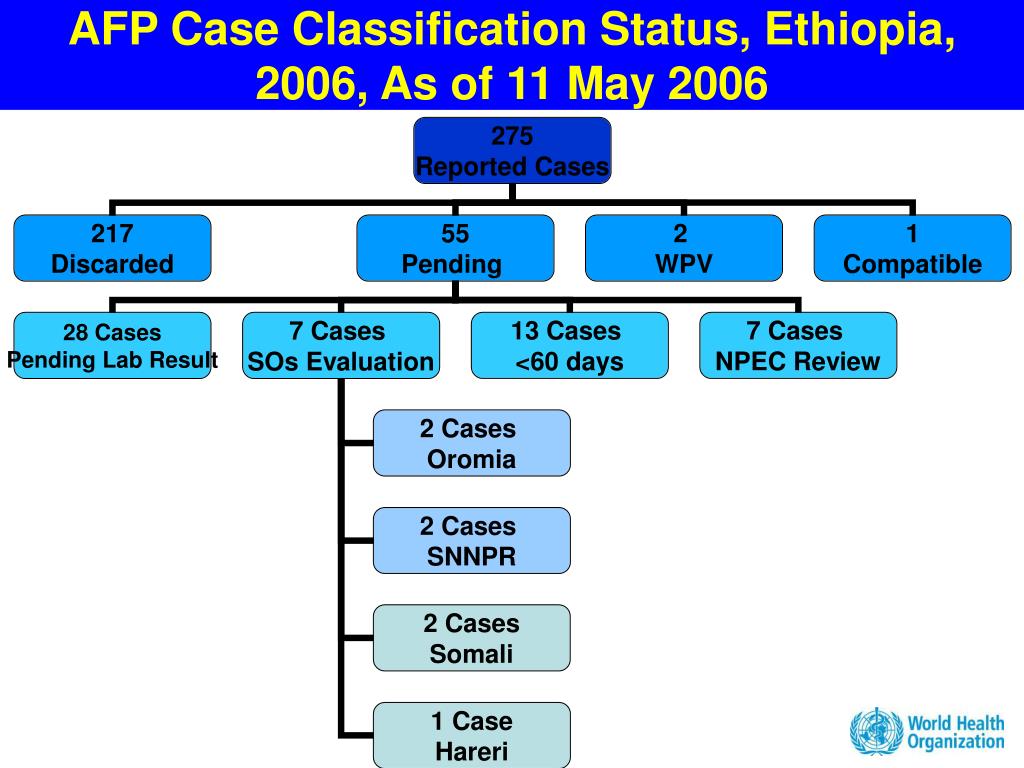 AFP Case Classification Status, Ethiopia, 2006, As of 11 May 2006

275
Reported Cases

217
Discarded

55
Pending

2
WPV

1
Compatible

28 Cases
Pending Lab Result

7 Cases
SOs Evaluation

13 Cases
<60 days

7 Cases
NPEC Review

2 Cases
Oromia

2 Cases
SNNPR

2 Cases
Somali

1 Case
Hareri

World Health Organization